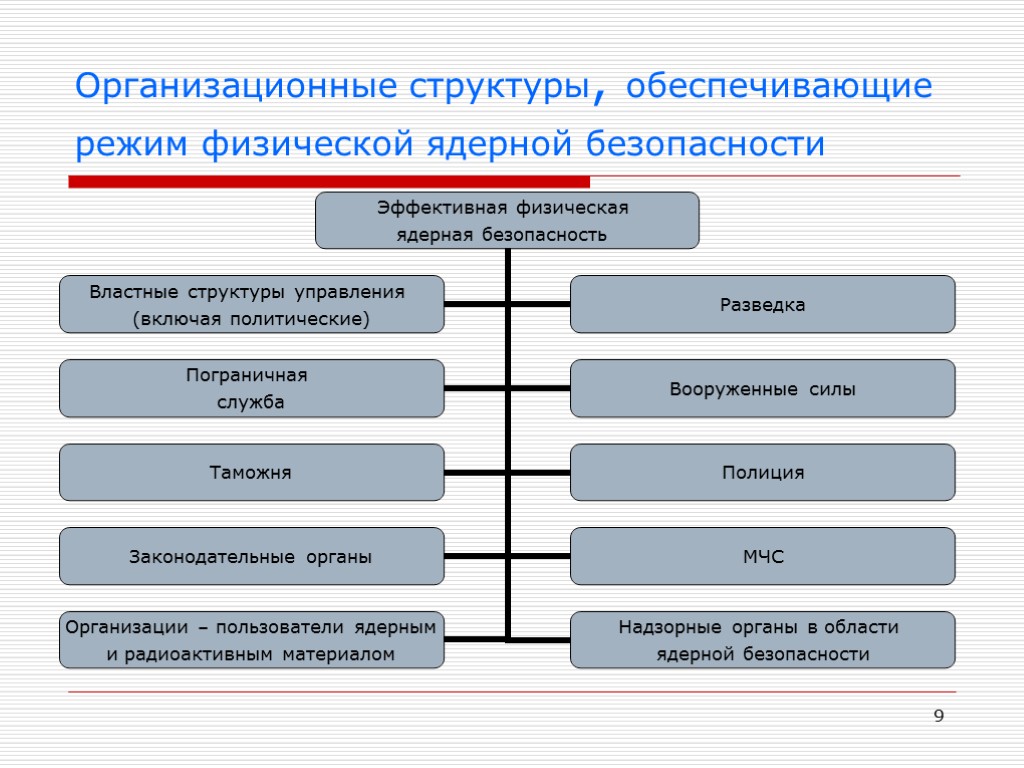 Организационные структуры, обеспечивающие режим физической ядерной безопасности

Эффективная физическая ядерная безопасность

Властные структуры управления (включая политические)

Разведка

Пограничная служба

Вооруженные силы

Таможня

Полиция

Законодательные органы

МЧС

Организации – пользователи ядерным и радиоактивным материалом

Надзорные органы в области ядерной безопасности

9